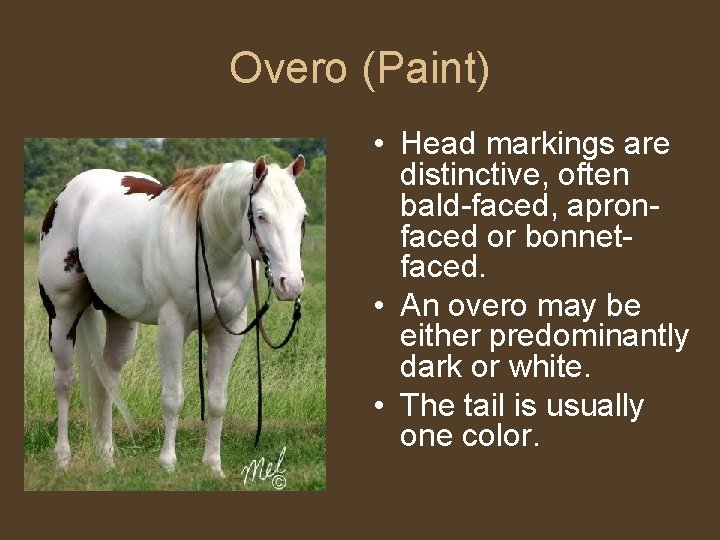 Overo (Paint)

Mel ©

• Head markings are distinctive, often bald-faced, apron-faced or bonnet-faced.
• An overo may be either predominantly dark or white.
• The tail is usually one color.